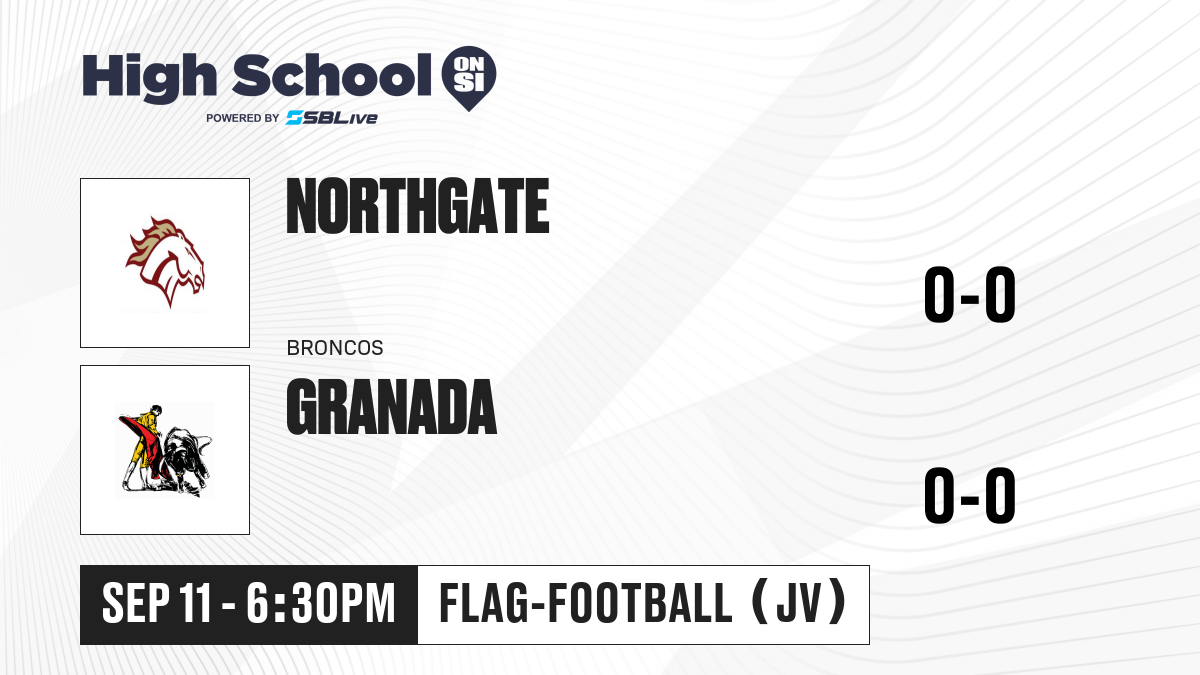 High School ON SI
POWERED BY SBLive

NORTHGATE

0-0

BRONCOS
GRANADA

0-0

SEP 11 - 6:30PM
FLAG-FOOTBALL (JV)